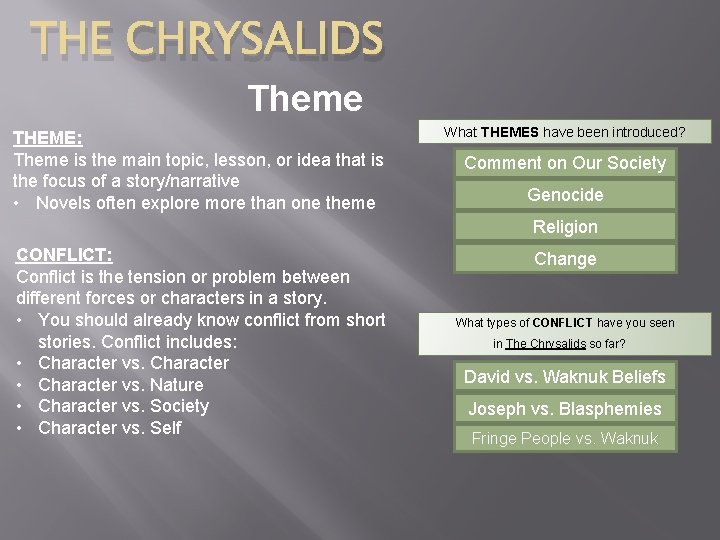 THE CHRYSALIDS

Theme

THEME:
Theme is the main topic, lesson, or idea that is the focus of a story/narrative
• Novels often explore more than one theme

CONFLICT:
Conflict is the tension or problem between different forces or characters in a story.
• You should already know conflict from short stories. Conflict includes:
• Character vs. Character
• Character vs. Nature
• Character vs. Society
• Character vs. Self

What THEMES have been introduced?

Comment on Our Society

Genocide

Religion

Change

What types of CONFLICT have you seen in The Chrysalids so far?

David vs. Waknuk Beliefs

Joseph vs. Blasphemies

Fringe People vs. Waknuk